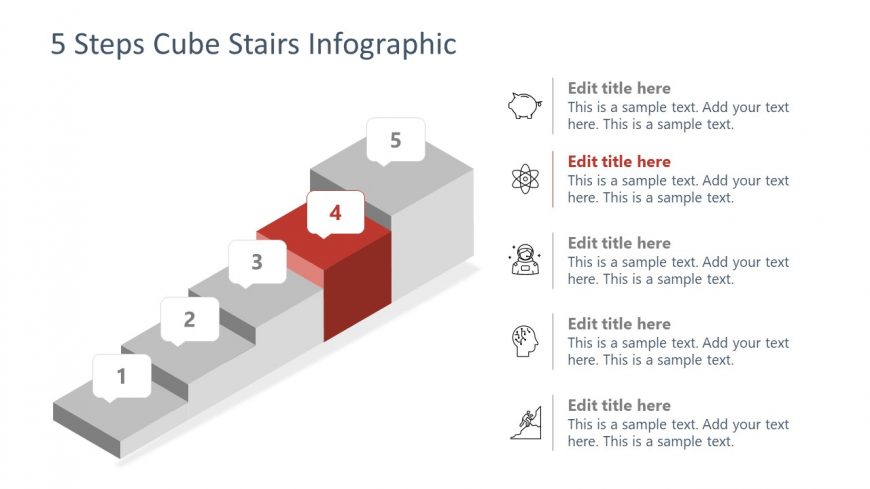 5 Steps Cube Stairs Infographic

5

4

3

2

1

Edit title here
This is a sample text. Add your text here. This is a sample text.

Edit title here
This is a sample text. Add your text here. This is a sample text.

Edit title here
This is a sample text. Add your text here. This is a sample text.

Edit title here
This is a sample text. Add your text here. This is a sample text.

Edit title here
This is a sample text. Add your text here. This is a sample text.